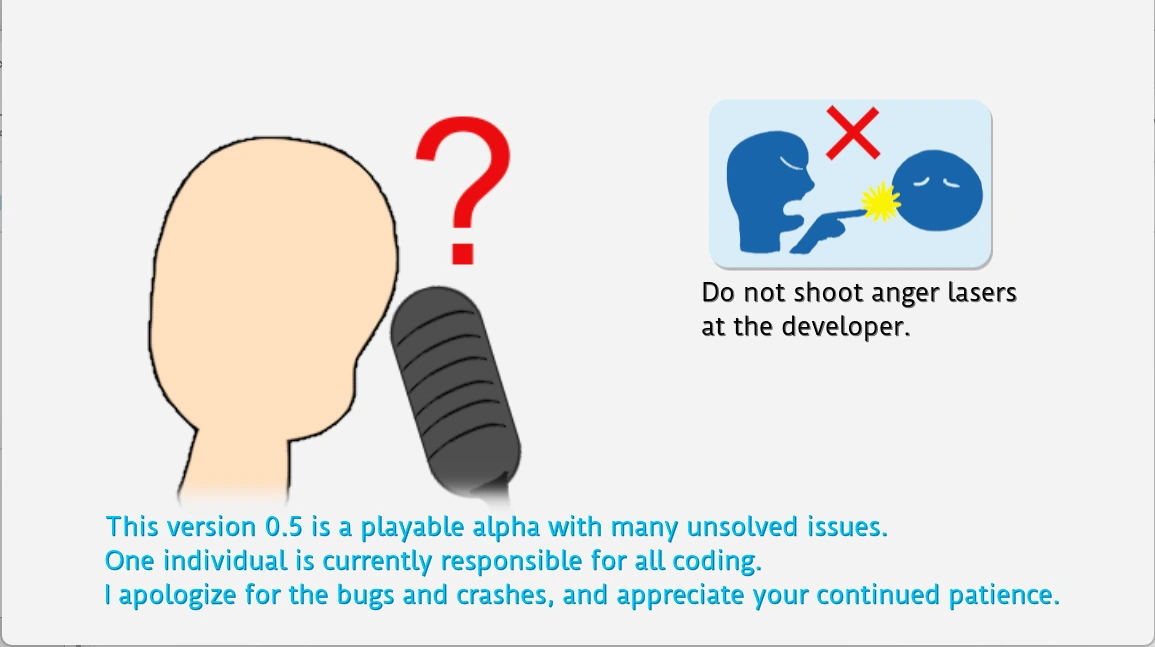 ?

Do not shoot anger lasers at the developer.

This version 0.5 is a playable alpha with many unsolved issues.
One individual is currently responsible for all coding.
I apologize for the bugs and crashes, and appreciate your continued patience.